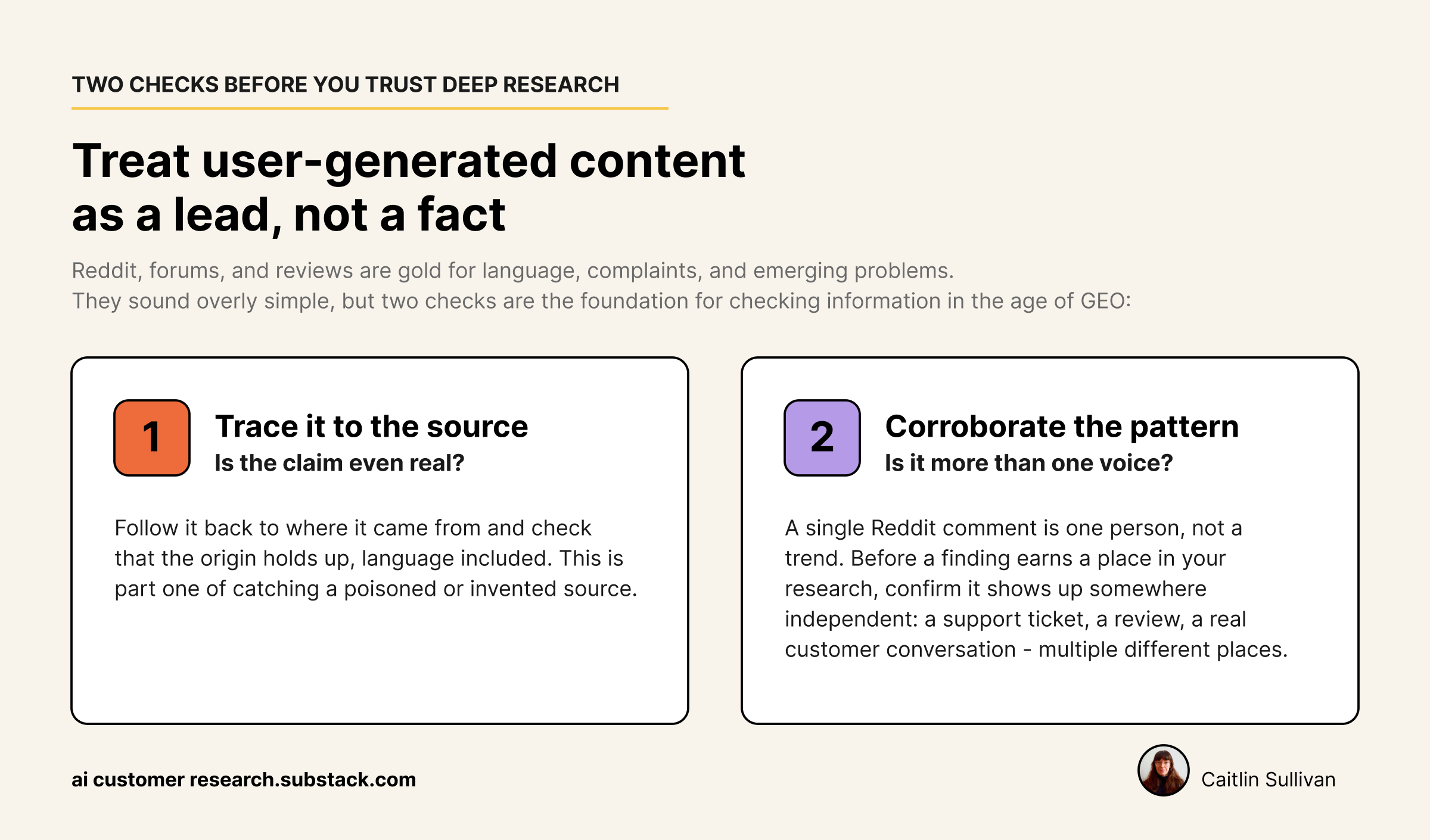 TWO CHECKS BEFORE YOU TRUST DEEP RESEARCH

Treat user-generated content as a lead, not a fact

Reddit, forums, and reviews are gold for language, complaints, and emerging problems. They sound overly simple, but two checks are the foundation for checking information in the age of GEO:

1

Trace it to the source

Is the claim even real?

Follow it back to where it came from and check that the origin holds up, language included. This is part one of catching a poisoned or invented source.

2

Corroborate the pattern

Is it more than one voice?

A single Reddit comment is one person, not a trend. Before a finding earns a place in your research, confirm it shows up somewhere independent: a support ticket, a review, a real customer conversation - multiple different places.

ai customer research.substack.com

Caitlin Sullivan